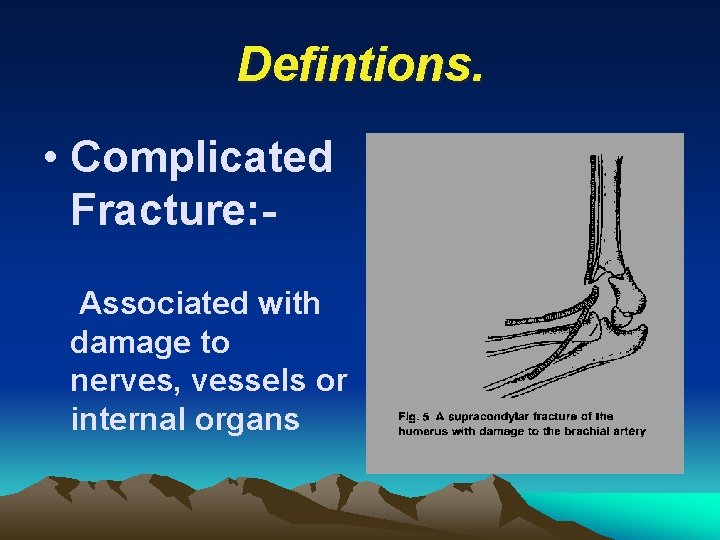 Defintions.

• Complicated Fracture:-

Associated with damage to nerves, vessels or internal organs

Fig. 5 A supracondylar fracture of the humerus with damage to the brachial artery